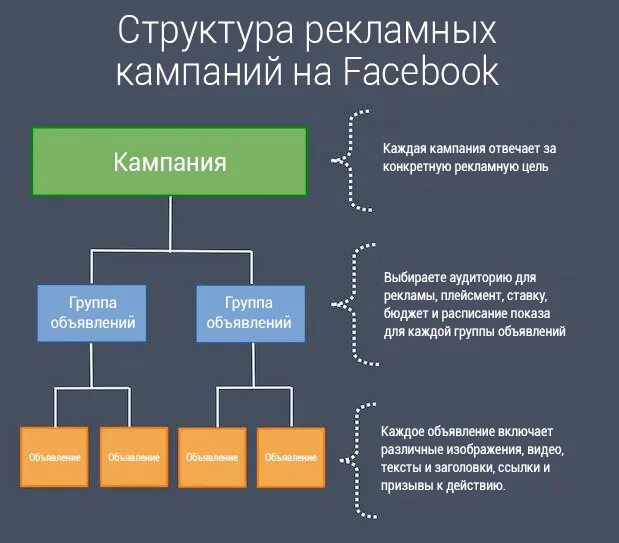 Структура рекламных кампаний на Facebook

Кампания

Каждая кампания отвечает за конкретную рекламную цель

Группа объявлений

Группа объявлений

Выбираете аудиторию для рекламы, плейсмент, ставку, бюджет и расписание показа для каждой группы объявлений

Объявление

Объявление

Объявление

Объявление

Каждое объявление включает различные изображения, видео, тексты и заголовки, ссылки и призывы к действию.